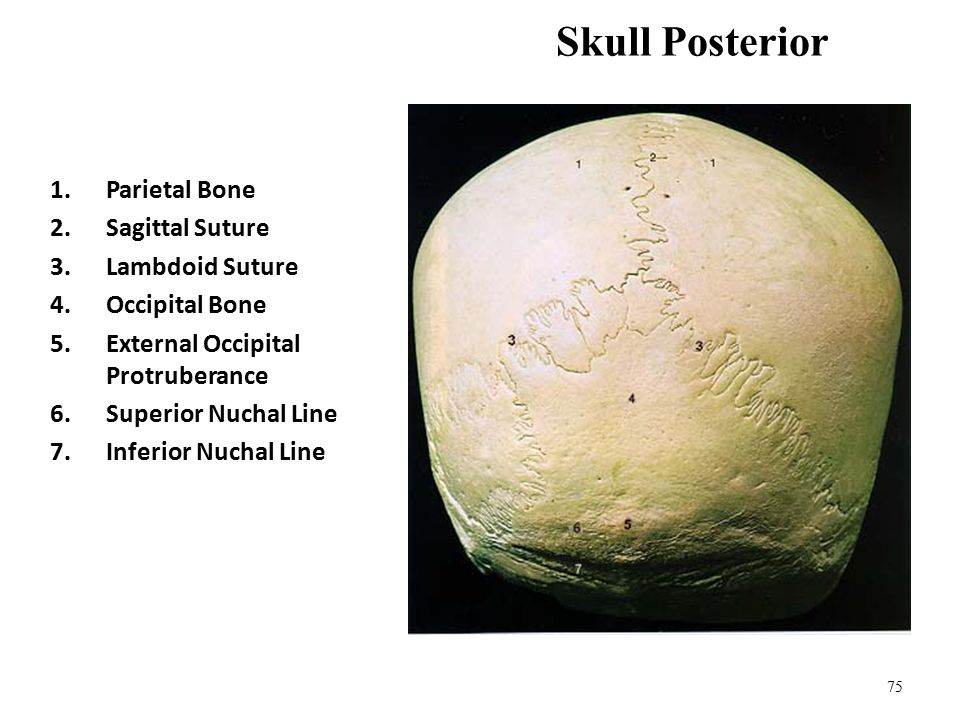 Skull Posterior

1. Parietal Bone
2. Sagittal Suture
3. Lambdoid Suture
4. Occipital Bone
5. External Occipital Protruberance
6. Superior Nuchal Line
7. Inferior Nuchal Line

1
2
1
3
3
4
6
5
7

75